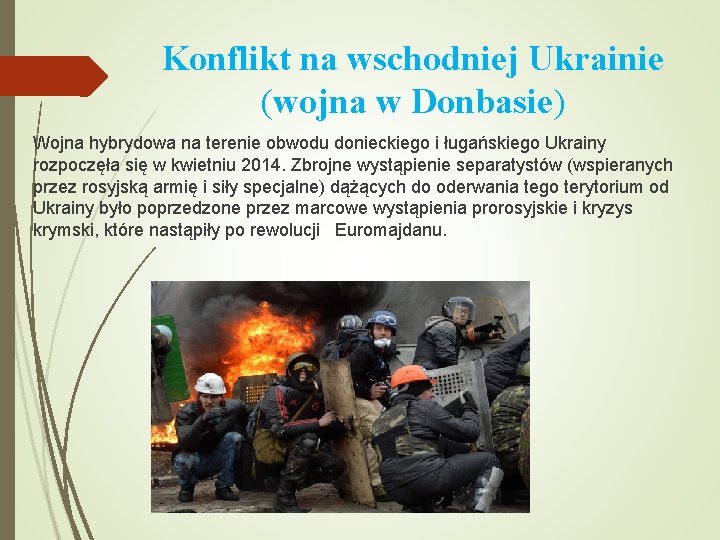 Konflikt na wschodniej Ukrainie (wojna w Donbasie)

Wojna hybrydowa na terenie obwodu donieckiego i ługańskiego Ukrainy rozpoczęła się w kwietniu 2014. Zbrojne wystąpienie separatystów (wspieranych przez rosyjską armię i siły specjalne) dążących do oderwania tego terytorium od Ukrainy było poprzedzone przez marcowe wystąpienia prorosyjskie i kryzys krymski, które nastąpiły po rewolucji Euromajdanu.